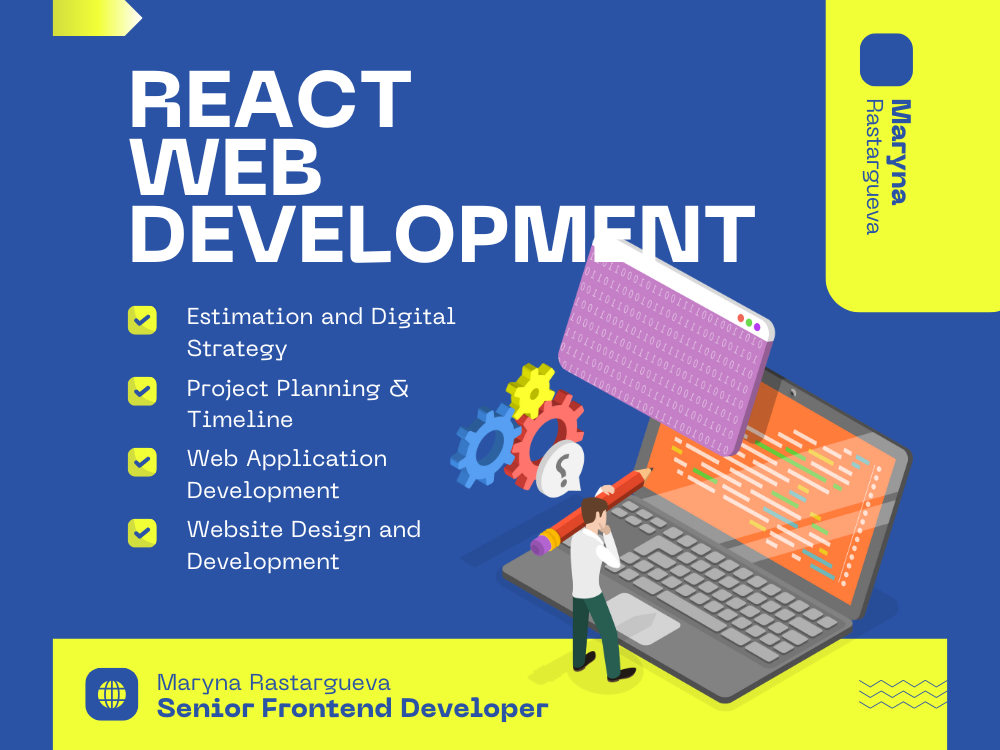 REACT WEB DEVELOPMENT

☑ Estimation and Digital Strategy

☑ Project Planning & Timeline

☑ Web Application Development

☑ Website Design and Development

Maryna
Rastargueva

Maryna Rastargueva
Senior Frontend Developer